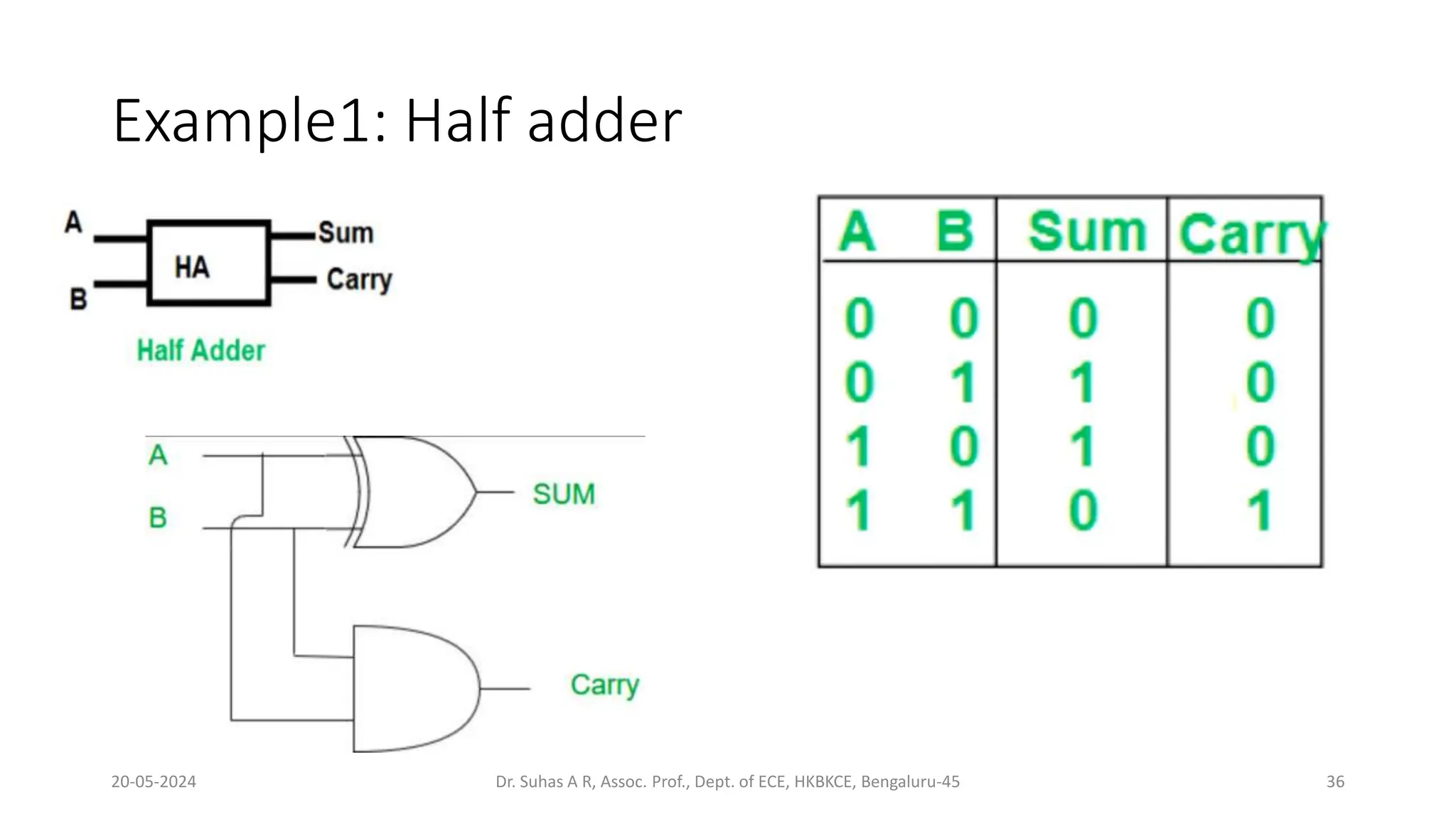 Example1: Half adder

A
B
HA
Sum
Carry
Half Adder

A
B
SUM
Carry

| A | B | Sum | Carry |
|---|---|---|---|
| 0 | 0 | 0 | 0 |
| 0 | 1 | 1 | 0 |
| 1 | 0 | 1 | 0 |
| 1 | 1 | 0 | 1 |

20-05-2024
Dr. Suhas A R, Assoc. Prof., Dept. of ECE, HKBKCE, Bengaluru-45
36